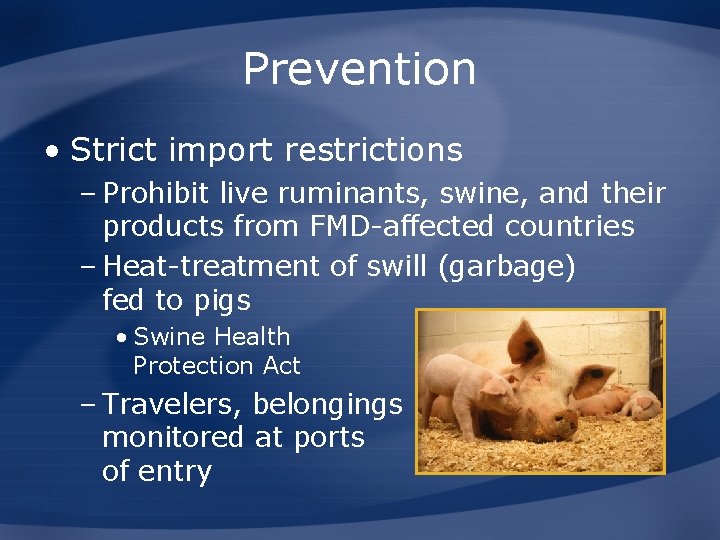 Prevention

• Strict import restrictions
– Prohibit live ruminants, swine, and their products from FMD-affected countries
– Heat-treatment of swill (garbage) fed to pigs
• Swine Health Protection Act
– Travelers, belongings monitored at ports of entry